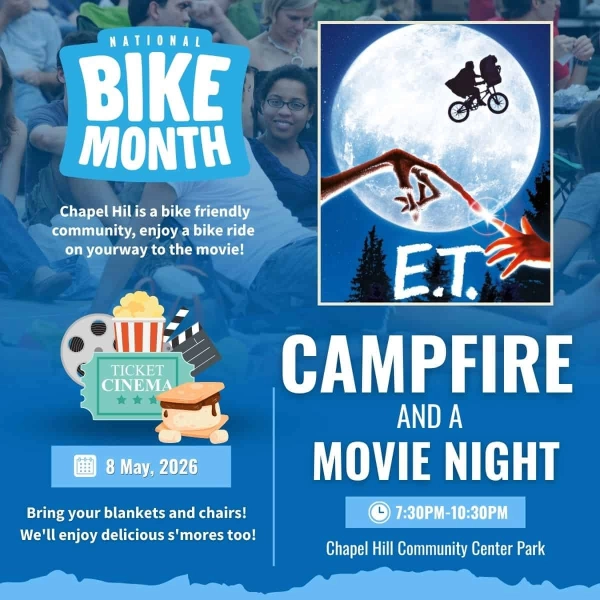 NATIONAL BIKE MONTH

Chapel Hil is a bike friendly community, enjoy a bike ride on yourway to the movie!

E.T.

TICKET CINEMA

8 May, 2026

Bring your blankets and chairs! We'll enjoy delicious s'mores too!

CAMPFIRE AND A MOVIE NIGHT

7:30PM-10:30PM

Chapel Hill Community Center Park